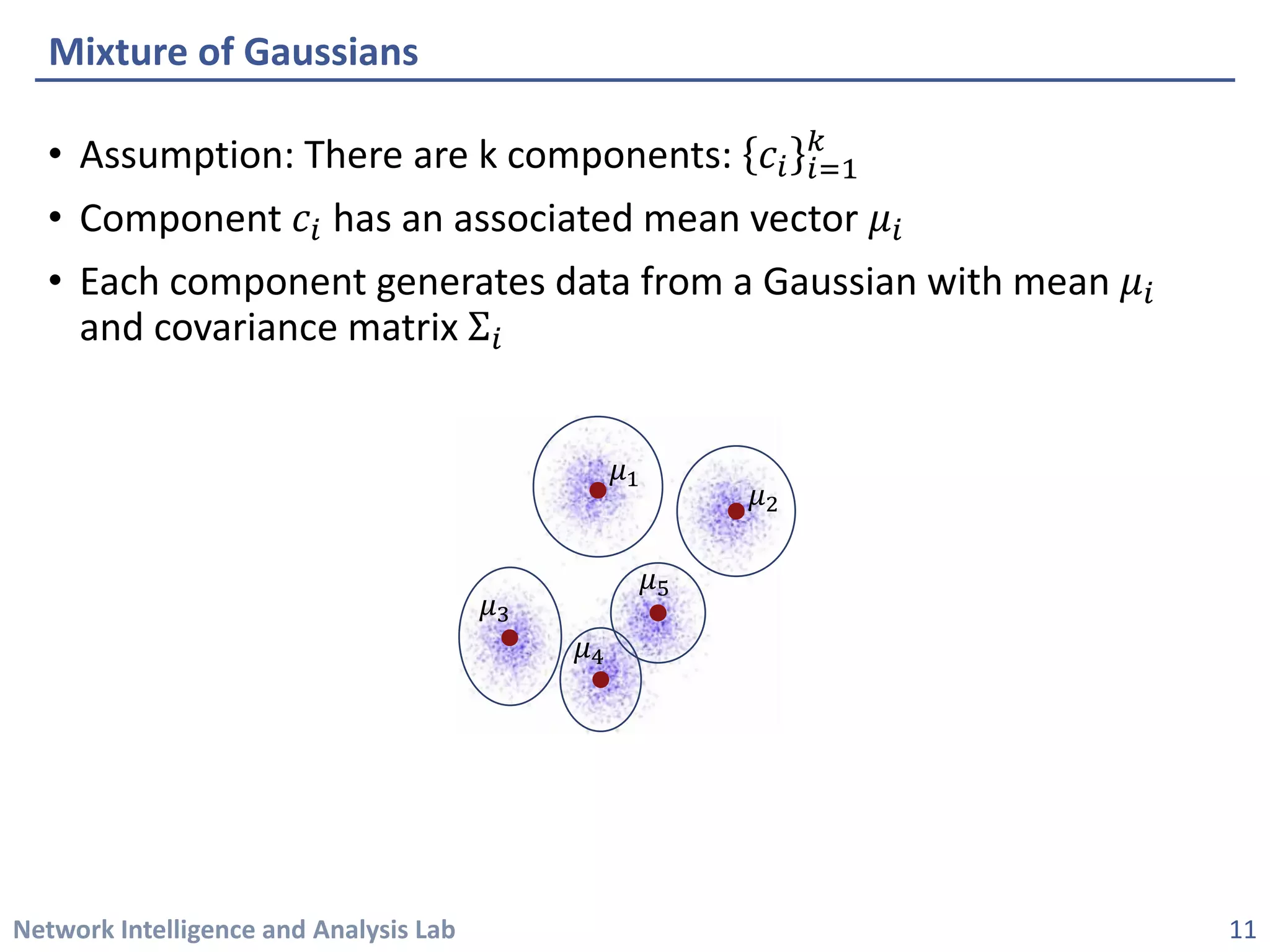 Mixture of Gaussians

• Assumption: There are k components: $\{c_i\}_{i=1}^{k}$
• Component $c_i$ has an associated mean vector $\mu_i$
• Each component generates data from a Gaussian with mean $\mu_i$ and covariance matrix $\Sigma_i$

$\mu_1$
$\mu_2$
$\mu_5$
$\mu_3$
$\mu_4$

Network Intelligence and Analysis Lab
11